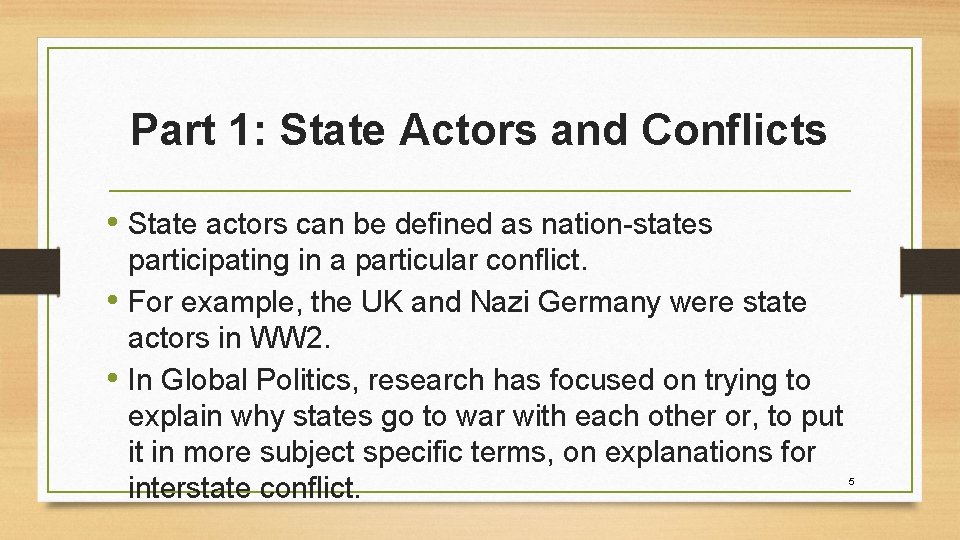 Part 1: State Actors and Conflicts

• State actors can be defined as nation-states participating in a particular conflict.
• For example, the UK and Nazi Germany were state actors in WW2.
• In Global Politics, research has focused on trying to explain why states go to war with each other or, to put it in more subject specific terms, on explanations for interstate conflict.

5